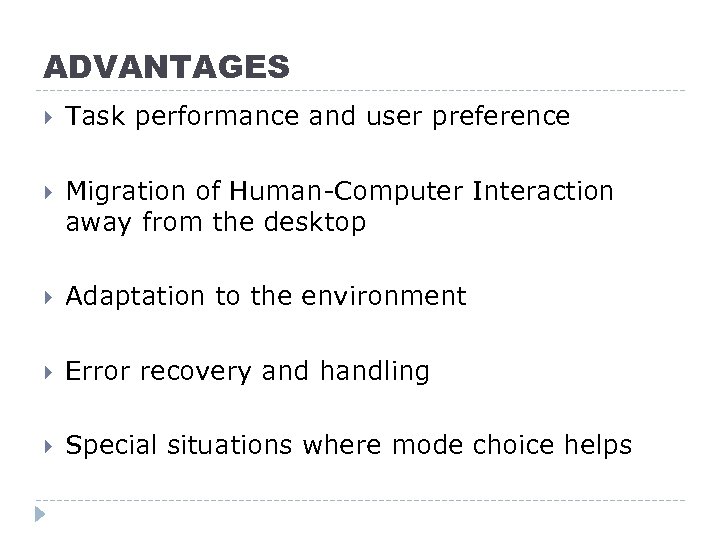 ADVANTAGES

Task performance and user preference

Migration of Human-Computer Interaction away from the desktop

Adaptation to the environment

Error recovery and handling

Special situations where mode choice helps